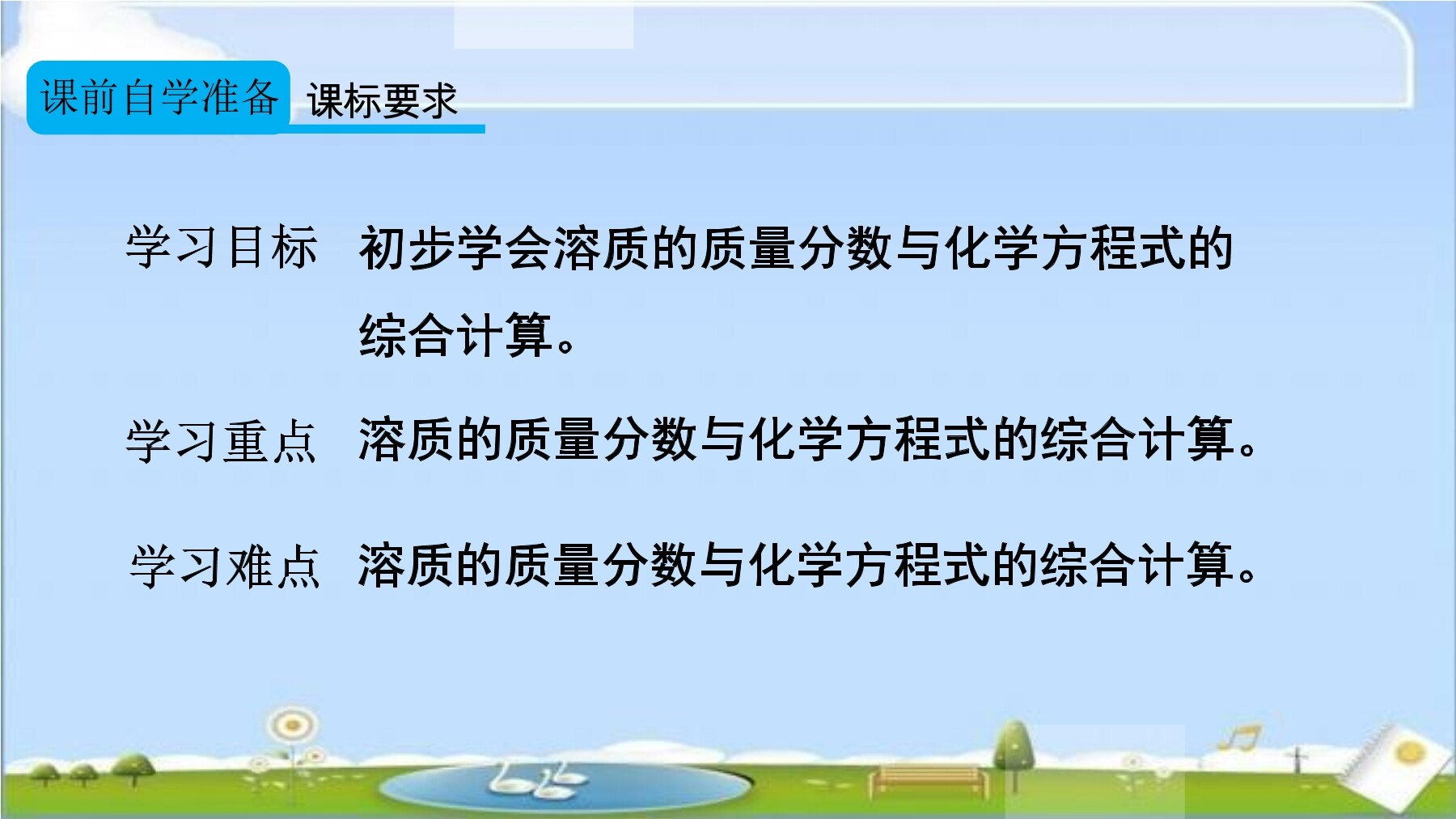 课前自学准备 课标要求

学习目标 初步学会溶质的质量分数与化学方程式的综合计算。

学习重点 溶质的质量分数与化学方程式的综合计算。

学习难点 溶质的质量分数与化学方程式的综合计算。